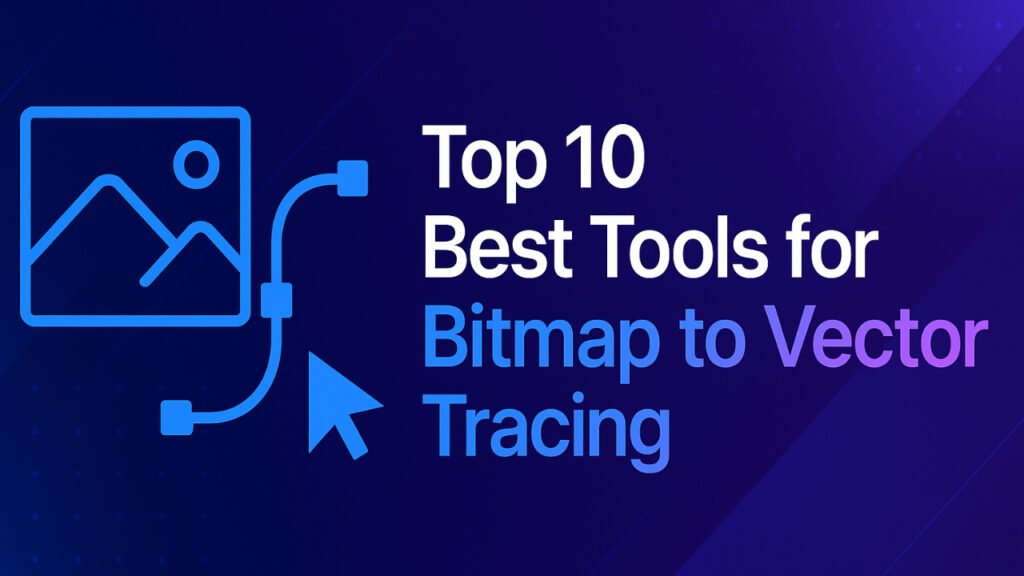 Top 10
Best Tools for
Bitmap to Vector
Tracing